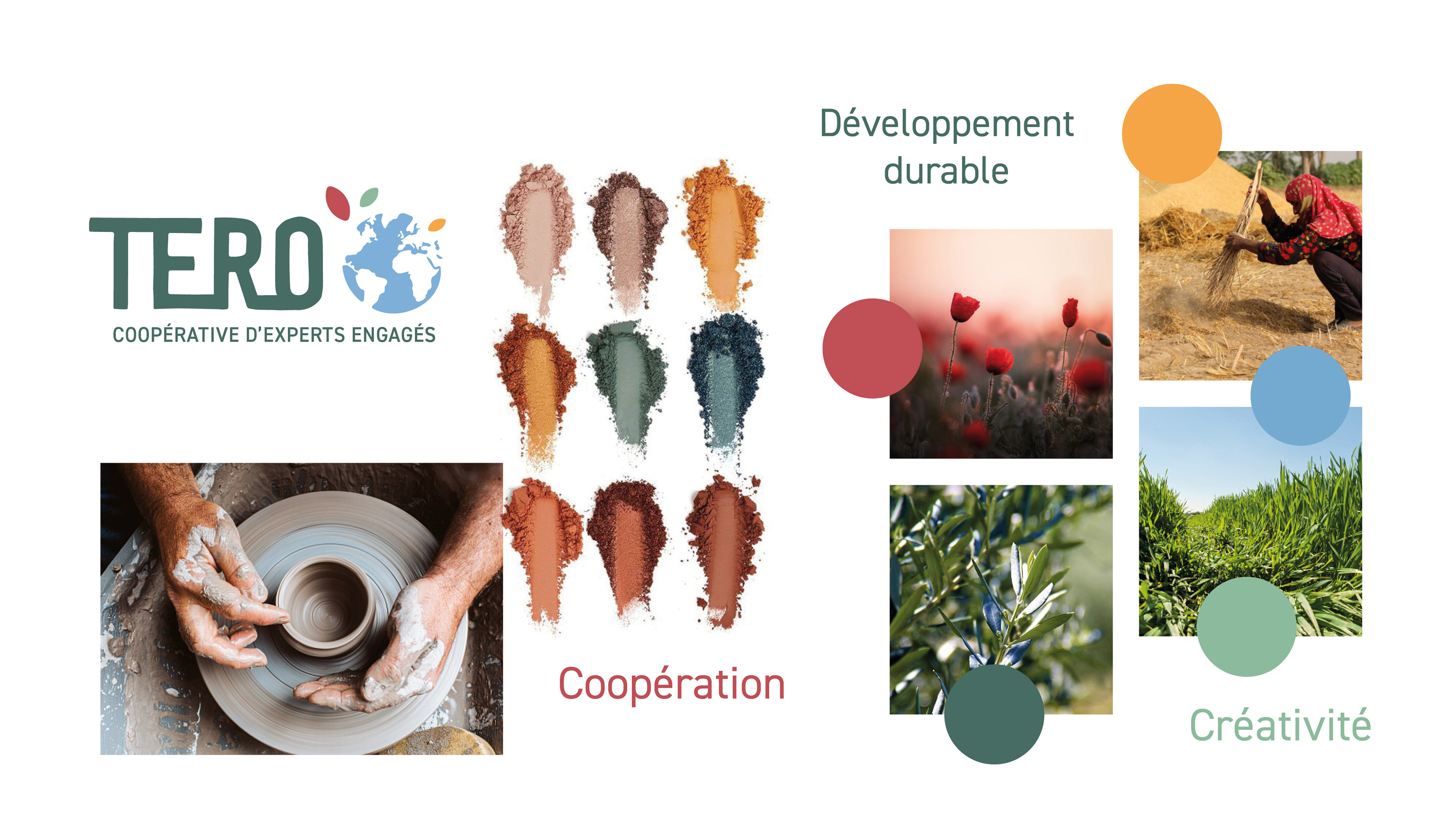 TERO
COOPÉRATIVE D'EXPERTS ENGAGÉS

Développement durable

Coopération

Créativité